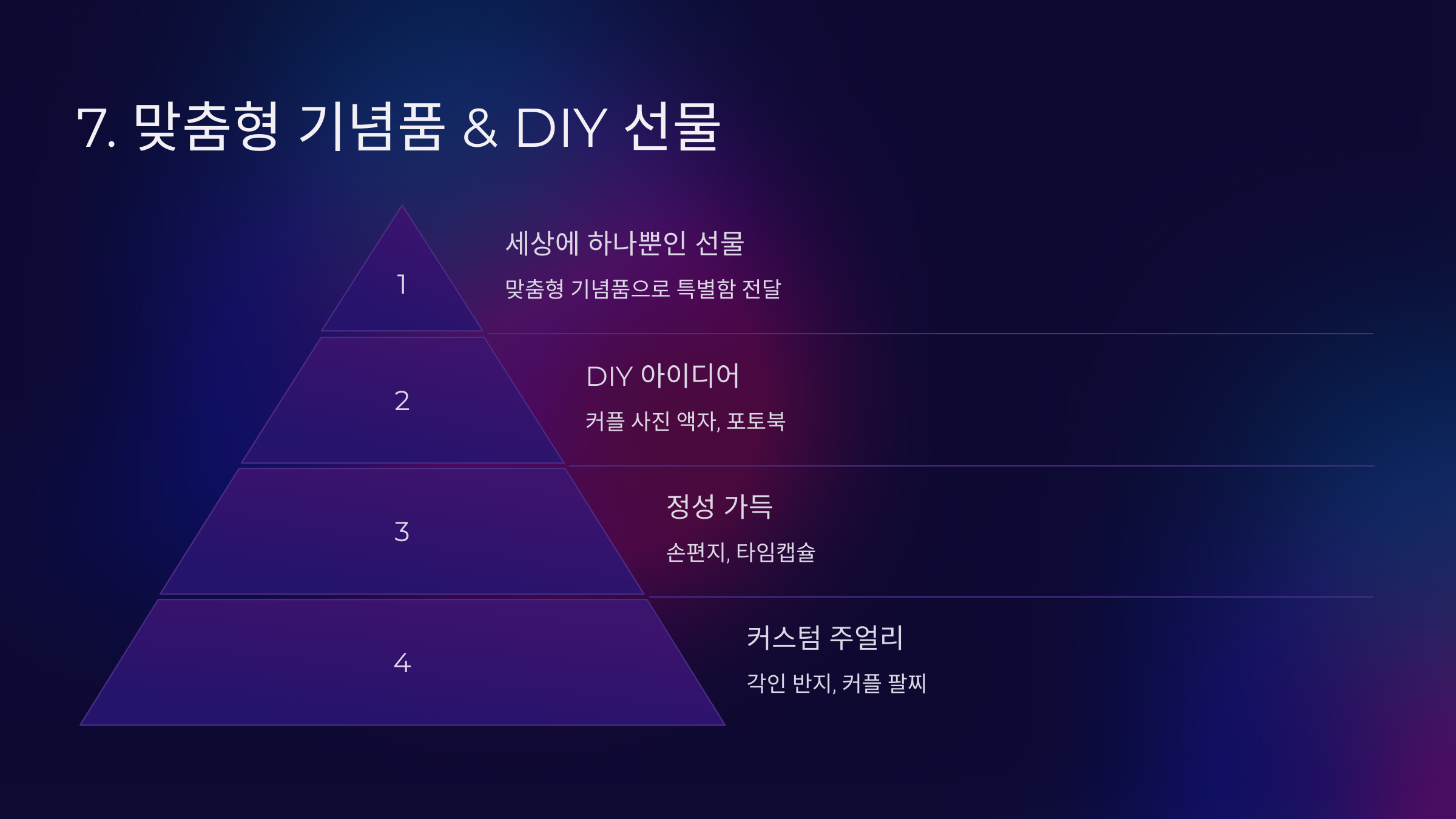 7. 맞춤형 기념품 & DIY 선물

1

세상에 하나뿐인 선물

맞춤형 기념품으로 특별함 전달

2

DIY 아이디어

커플 사진 액자, 포토북

3

정성 가득

손편지, 타임캡슐

4

커스텀 주얼리

각인 반지, 커플 팔찌